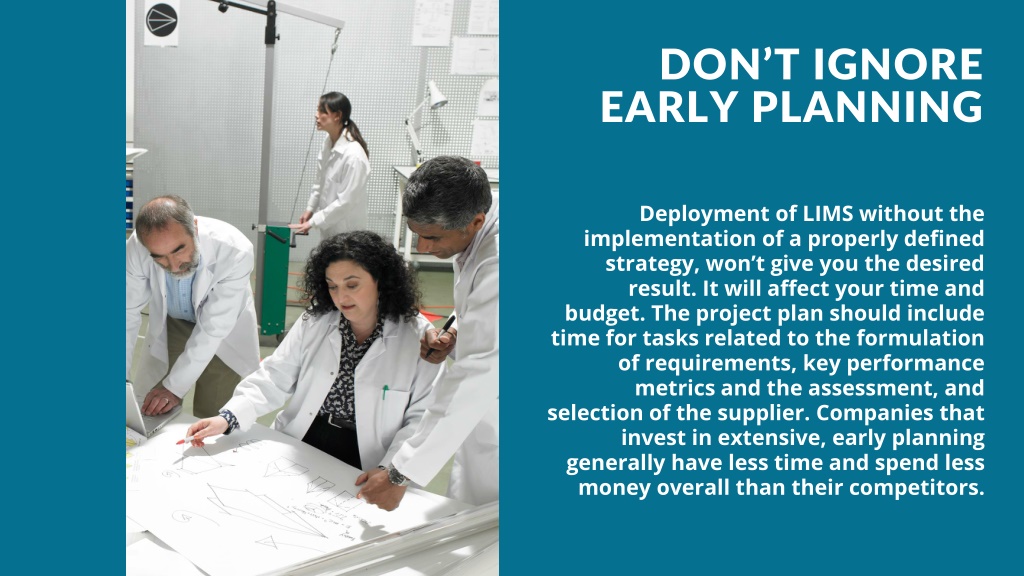 DON'T IGNORE EARLY PLANNING

Deployment of LIMS without the implementation of a properly defined strategy, won't give you the desired result. It will affect your time and budget. The project plan should include time for tasks related to the formulation of requirements, key performance metrics and the assessment, and selection of the supplier. Companies that invest in extensive, early planning generally have less time and spend less money overall than their competitors.